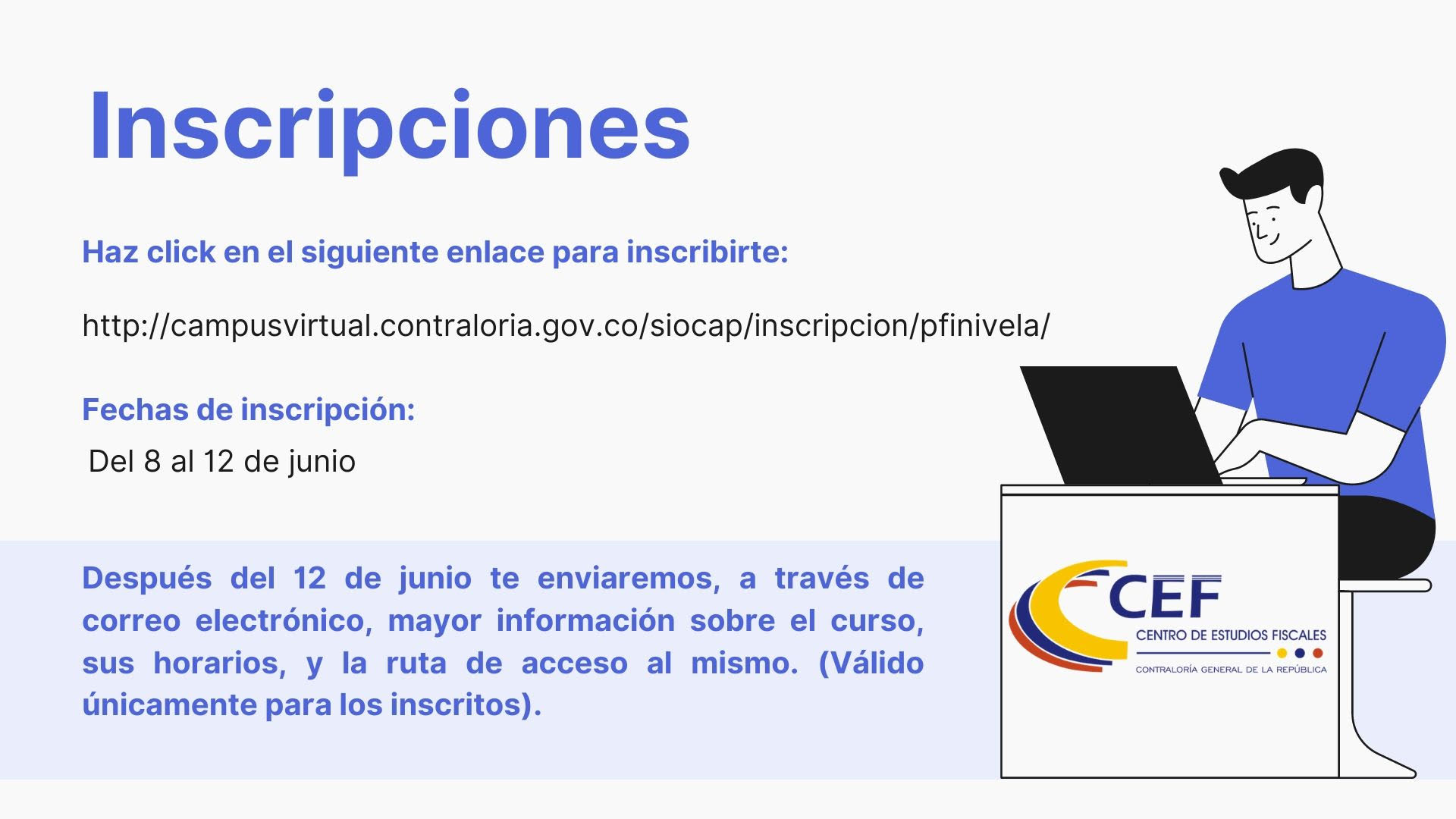 Inscripciones

Haz click en el siguiente enlace para inscribirte:

http://campusvirtual.contraloria.gov.co/siocap/inscripcion/pfinivela/

Fechas de inscripción:

Del 8 al 12 de junio

Después del 12 de junio te enviaremos, a través de correo electrónico, mayor información sobre el curso, sus horarios, y la ruta de acceso al mismo. (Válido únicamente para los inscritos).

CEF
CENTRO DE ESTUDIOS FISCALES
CONTRALORÍA GENERAL DE LA REPÚBLICA